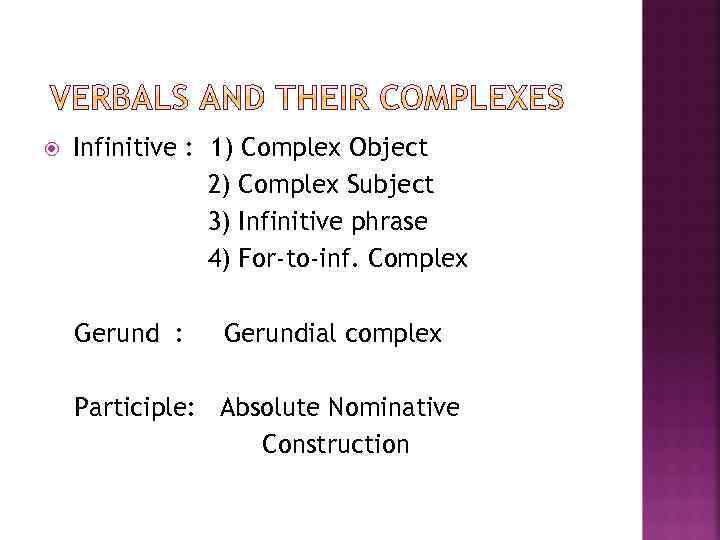 VERBALS AND THEIR COMPLEXES

Infinitive : 1) Complex Object
2) Complex Subject
3) Infinitive phrase
4) For-to-inf. Complex

Gerund : Gerundial complex

Participle: Absolute Nominative Construction